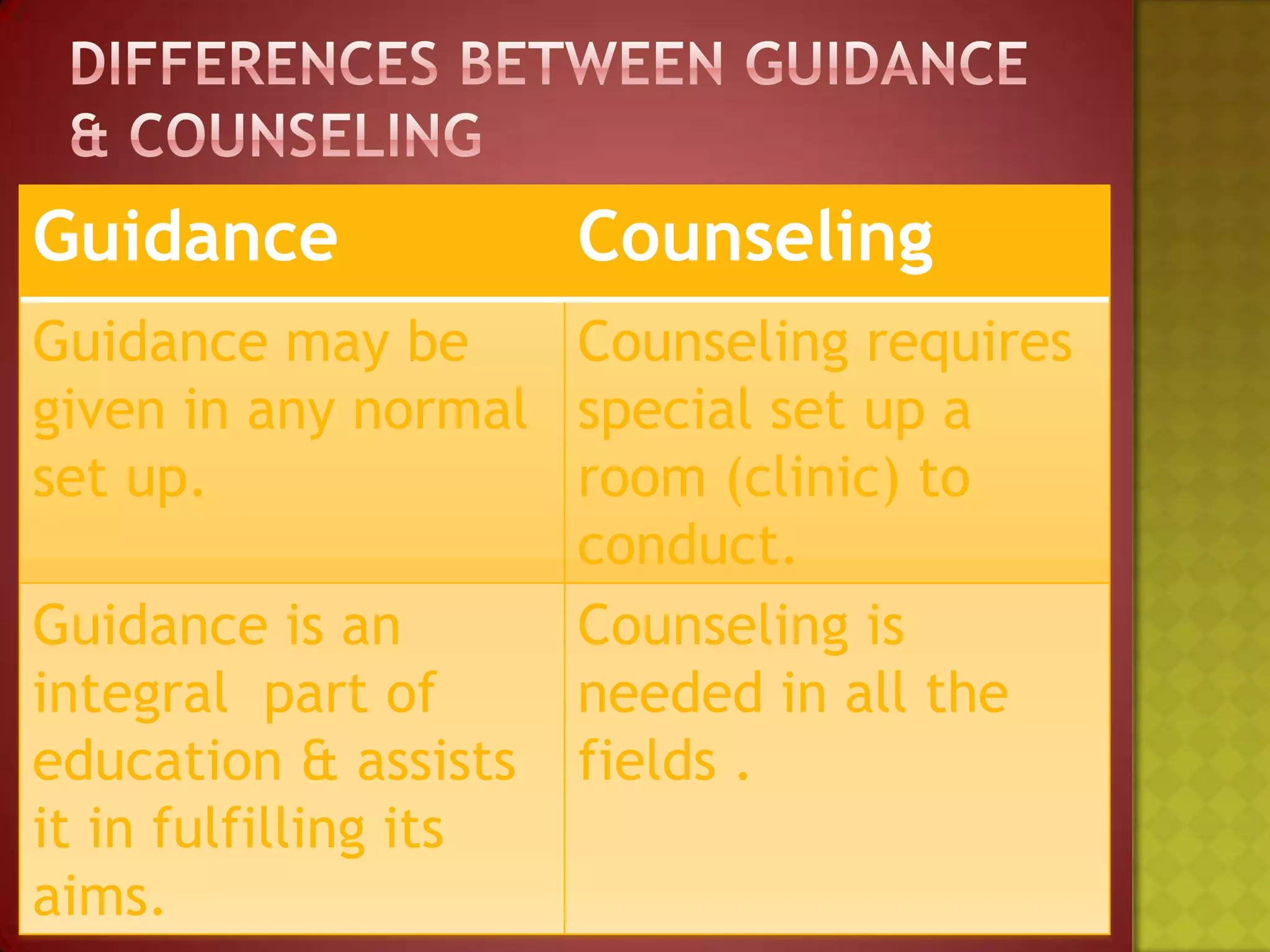 DIFFERENCES BETWEEN GUIDANCE & COUNSELING

| Guidance | Counseling |
|---|---|
| Guidance may be given in any normal set up. | Counseling requires special set up a room (clinic) to conduct. |
| Guidance is an integral  part of education & assists it in fulfilling its aims. | Counseling is needed in all the fields . |